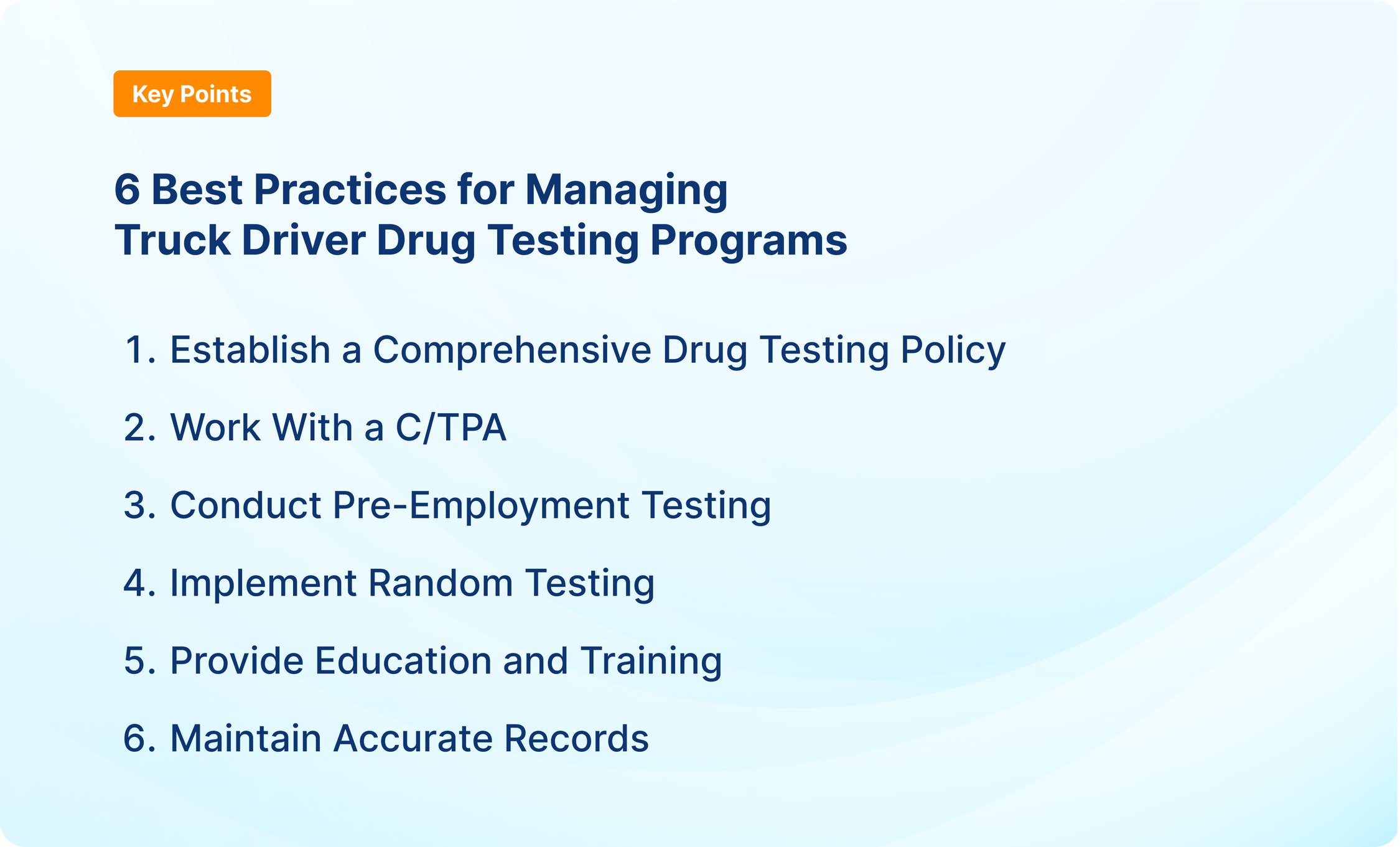 Key Points

6 Best Practices for Managing Truck Driver Drug Testing Programs

1. Establish a Comprehensive Drug Testing Policy
2. Work With a C/TPA
3. Conduct Pre-Employment Testing
4. Implement Random Testing
5. Provide Education and Training
6. Maintain Accurate Records